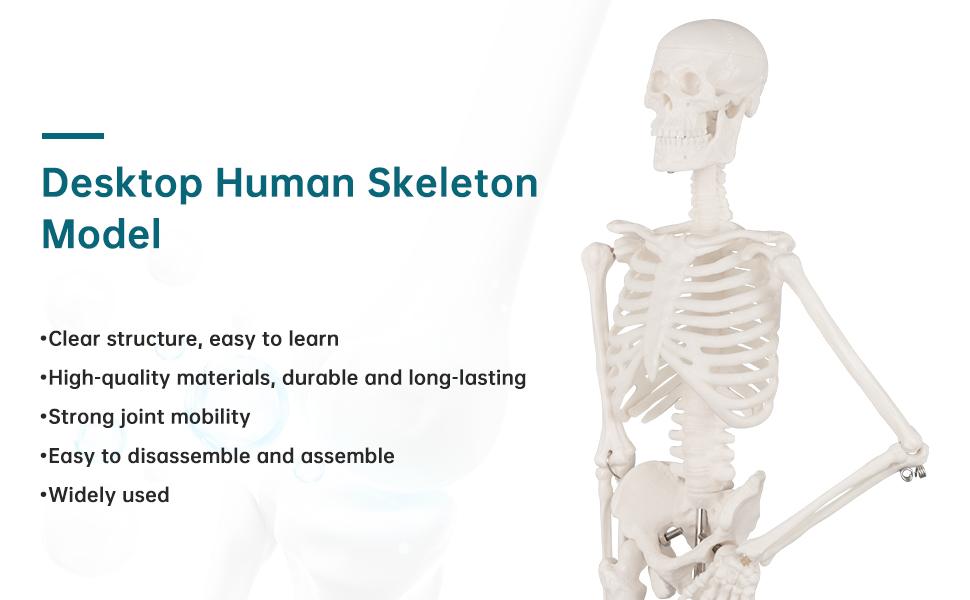 Desktop Human Skeleton Model

•Clear structure, easy to learn
•High-quality materials, durable and long-lasting
•Strong joint mobility
•Easy to disassemble and assemble
•Widely used